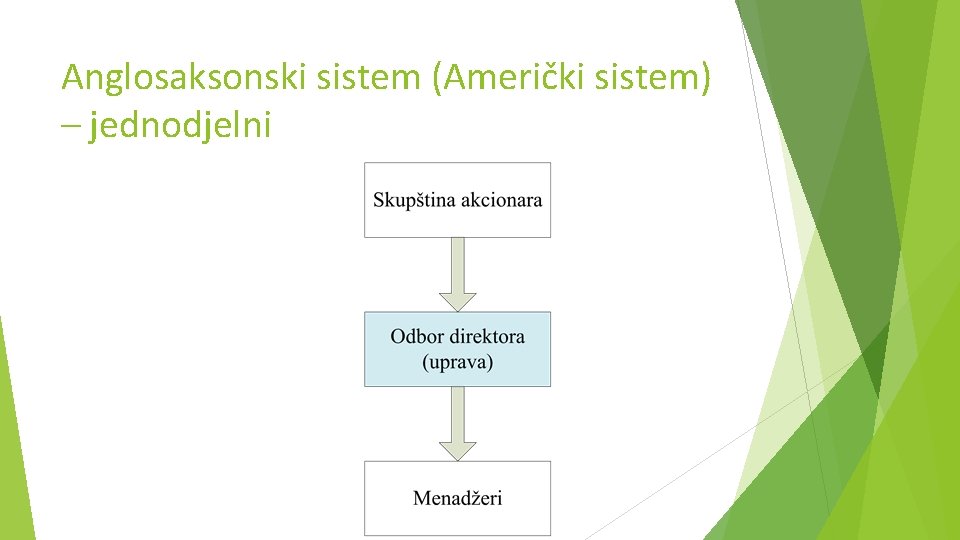 Anglosaksonski sistem (Američki sistem) – jednodjelni

Skupština akcionara

Odbor direktora (uprava)

Menadžeri